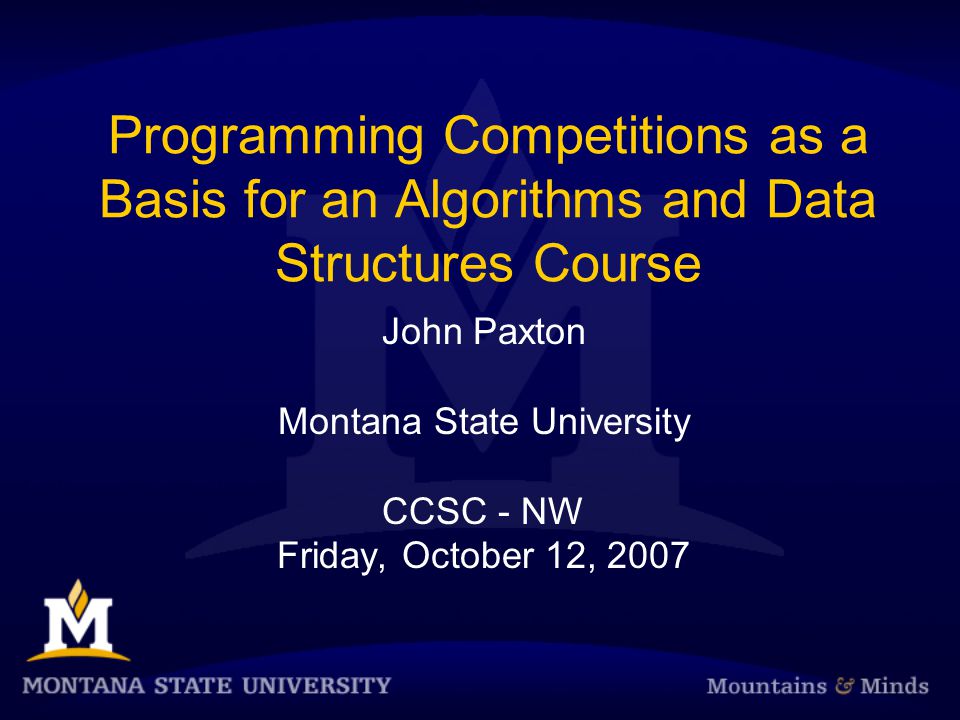 Programming Competitions as a Basis for an Algorithms and Data Structures Course

John Paxton

Montana State University

CCSC - NW
Friday, October 12, 2007

M

MONTANA STATE UNIVERSITY

Mountains & Minds